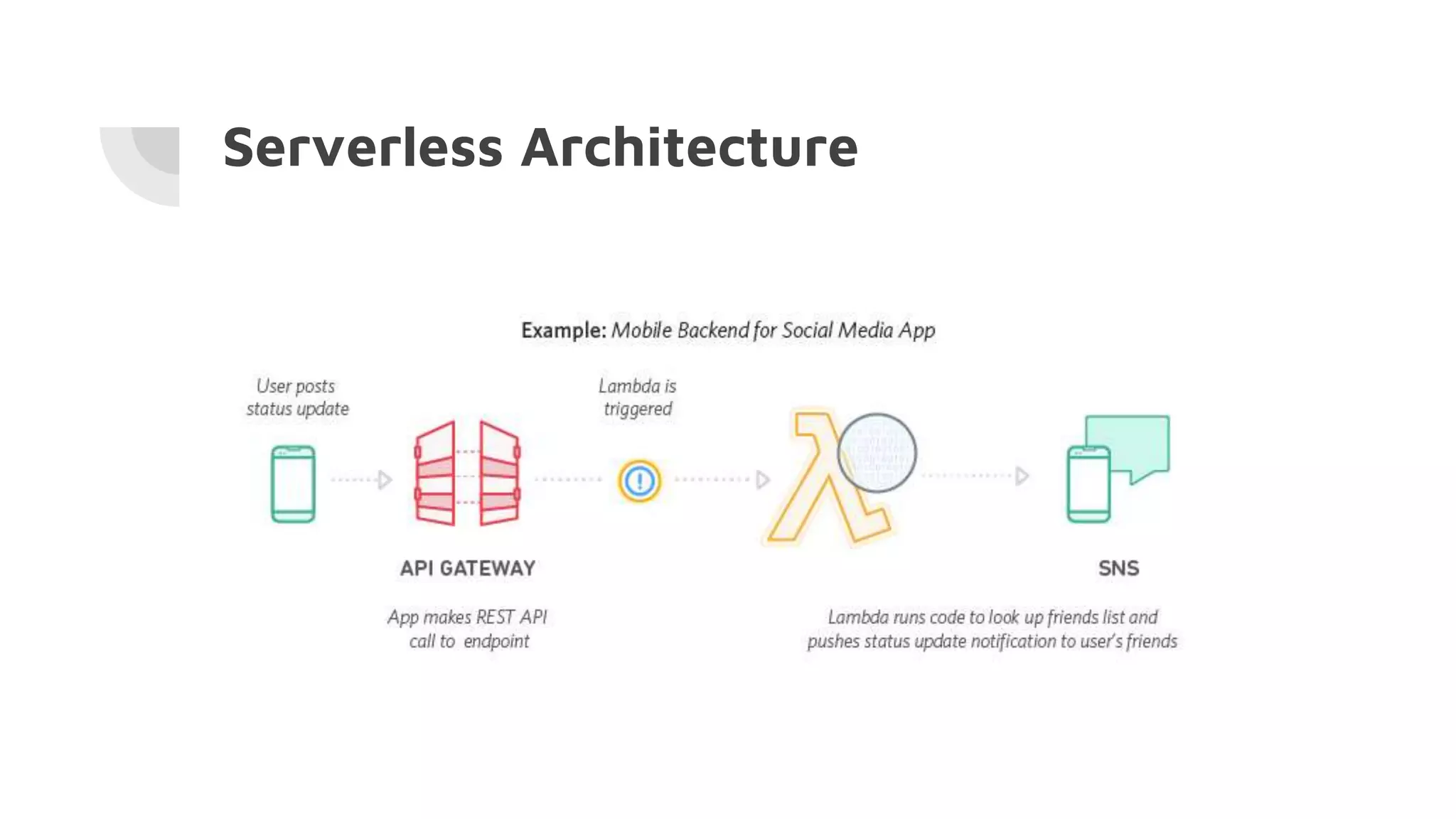 Serverless Architecture

Example: Mobile Backend for Social Media App

User posts status update

Lambda is triggered

API GATEWAY

SNS

App makes REST API call to endpoint

Lambda runs code to look up friends list and pushes status update notification to user's friends